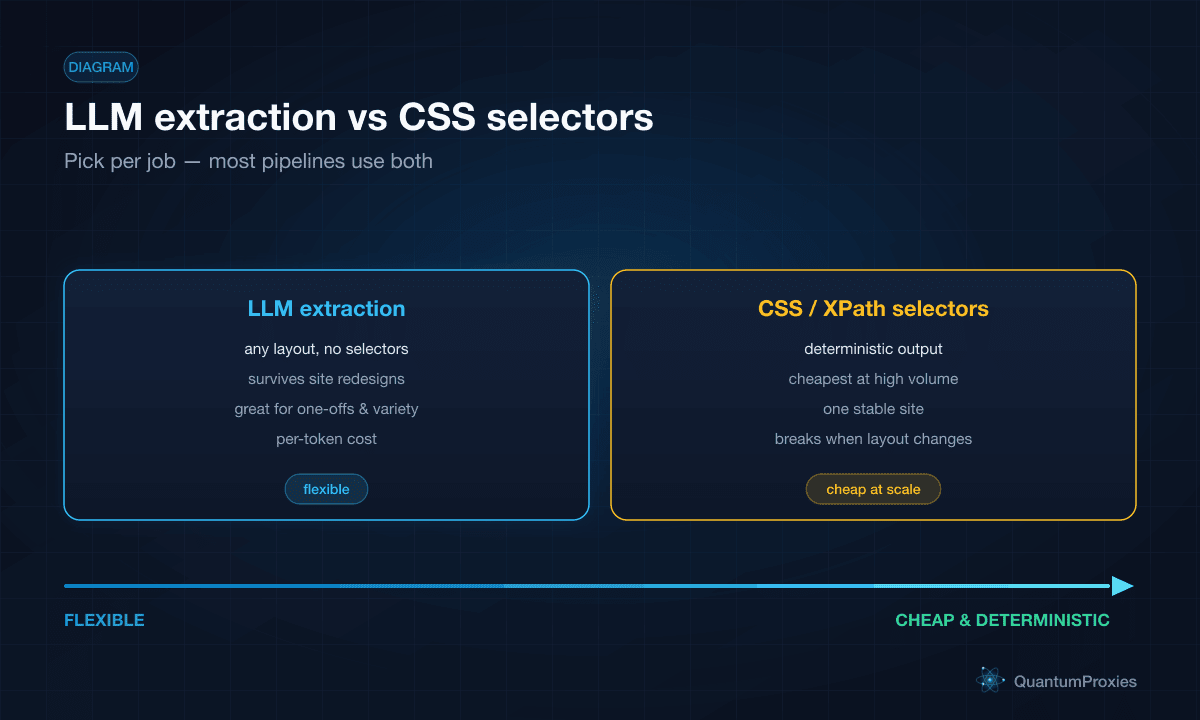 DIAGRAM

LLM extraction vs CSS selectors

Pick per job — most pipelines use both

LLM extraction

any layout, no selectors

survives site redesigns

great for one-offs & variety

per-token cost

flexible

CSS / XPath selectors

deterministic output

cheapest at high volume

one stable site

breaks when layout changes

cheap at scale

FLEXIBLE

CHEAP & DETERMINISTIC

QuantumProxies